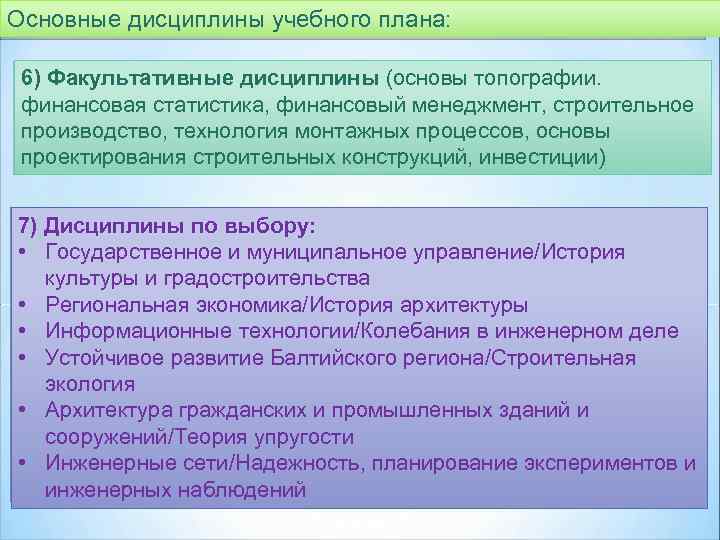 Основные дисциплины учебного плана:

6) Факультативные дисциплины (основы топографии. финансовая статистика, финансовый менеджмент, строительное производство, технология монтажных процессов, основы проектирования строительных конструкций, инвестиции)

7) Дисциплины по выбору:
• Государственное и муниципальное управление/История культуры и градостроительства
• Региональная экономика/История архитектуры
• Информационные технологии/Колебания в инженерном деле
• Устойчивое развитие Балтийского региона/Строительная экология
• Архитектура гражданских и промышленных зданий и сооружений/Теория упругости
• Инженерные сети/Надежность, планирование экспериментов и инженерных наблюдений